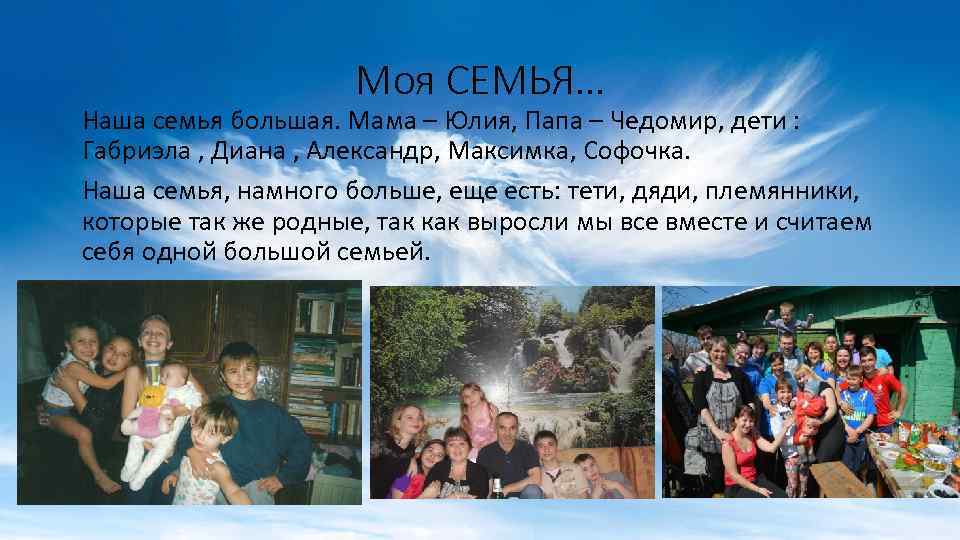 Моя СЕМЬЯ…

Наша семья большая. Мама – Юлия, Папа – Чедомир, дети : Габриэла , Диана , Александр, Максимка, Софочка.

Наша семья, намного больше, еще есть: тети, дяди, племянники, которые так же родные, так как выросли мы все вместе и считаем себя одной большой семьей.